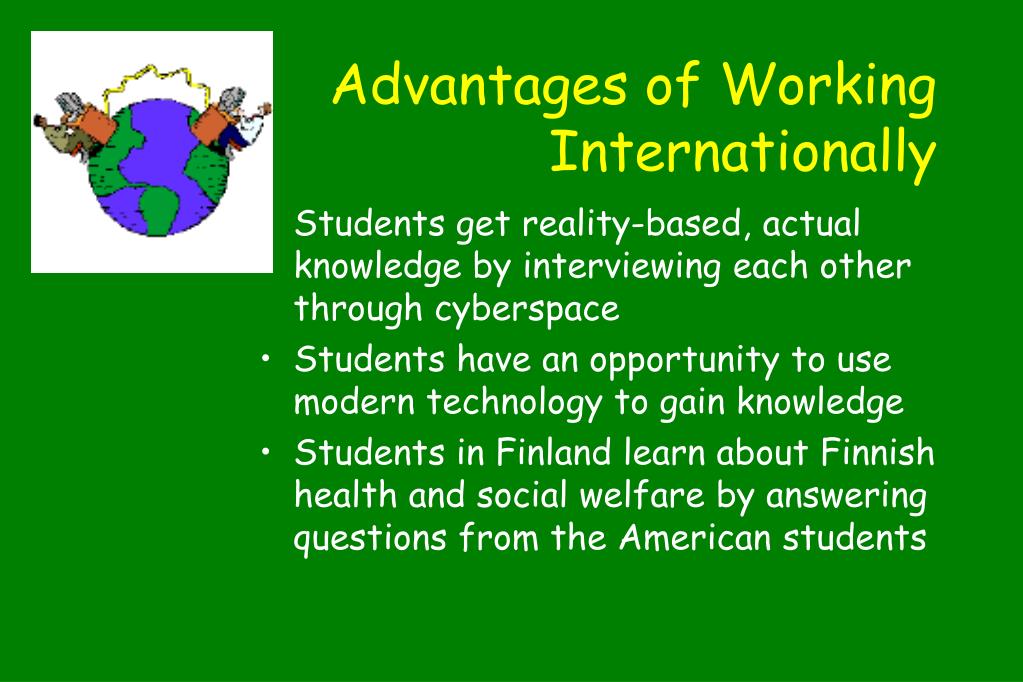 Advantages of Working Internationally

Students get reality-based, actual knowledge by interviewing each other through cyberspace

• Students have an opportunity to use modern technology to gain knowledge

• Students in Finland learn about Finnish health and social welfare by answering questions from the American students